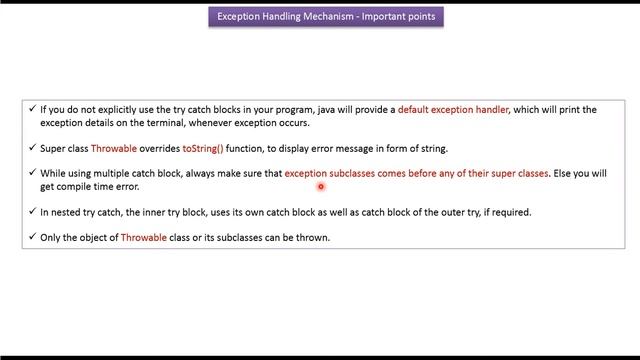 Exception Handling Mechanism - Important points

✓ If you do not explicitly use the try catch blocks in your program, java will provide a default exception handler, which will print the exception details on the terminal, whenever exception occurs.

✓ Super class Throwable overrides toString() function, to display error message in form of string.

✓ While using multiple catch block, always make sure that exception subclasses comes before any of their super classes. Else you will get compile time error.

✓ In nested try catch, the inner try block, uses its own catch block as well as catch block of the outer try, if required.

✓ Only the object of Throwable class or its subclasses can be thrown.